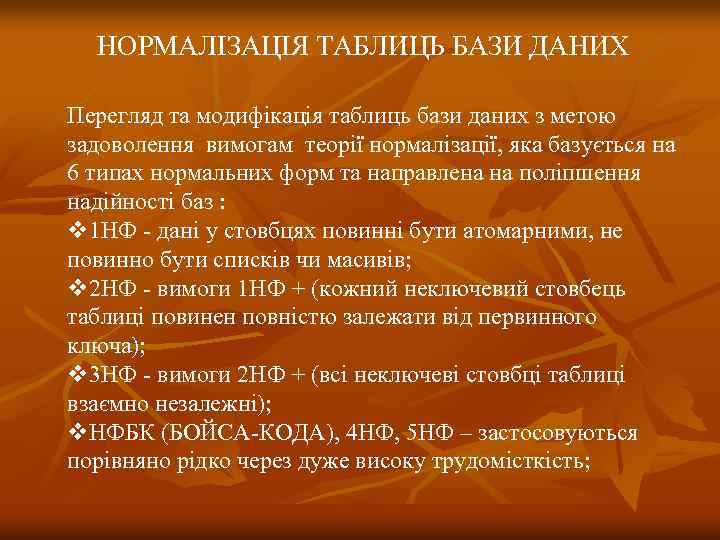 НОРМАЛІЗАЦІЯ ТАБЛИЦЬ БАЗИ ДАНИХ

Перегляд та модифікація таблиць бази даних з метою задоволення вимогам теорії нормалізації, яка базується на 6 типах нормальних форм та направлена на поліпшення надійності баз :
❖1НФ - дані у стовбцях повинні бути атомарними, не повинно бути списків чи масивів;
❖2НФ - вимоги 1НФ + (кожний неключевий стовбець таблиці повинен повністю залежати від первинного ключа);
❖3НФ - вимоги 2НФ + (всі неключеві стовбці таблиці взаємно незалежні);
❖НФБК (БОЙСА-КОДА), 4НФ, 5НФ – застосовуються порівняно рідко через дуже високу трудомісткість;